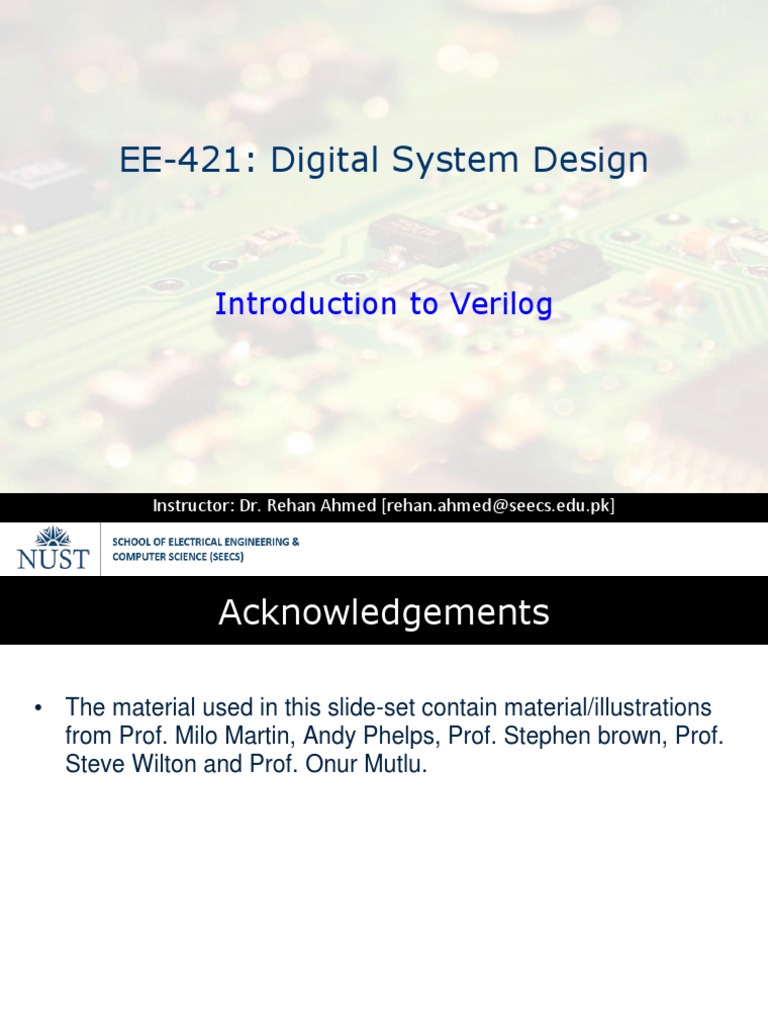 EE-421: Digital System Design

Introduction to Verilog

Instructor: Dr. Rehan Ahmed [rehan.ahmed@seecs.edu.pk]

NUST

SCHOOL OF ELECTRICAL ENGINEERING & COMPUTER SCIENCE (SEECS)

Acknowledgements

• The material used in this slide-set contain material/illustrations from Prof. Milo Martin, Andy Phelps, Prof. Stephen brown, Prof. Steve Wilton and Prof. Onur Mutlu.